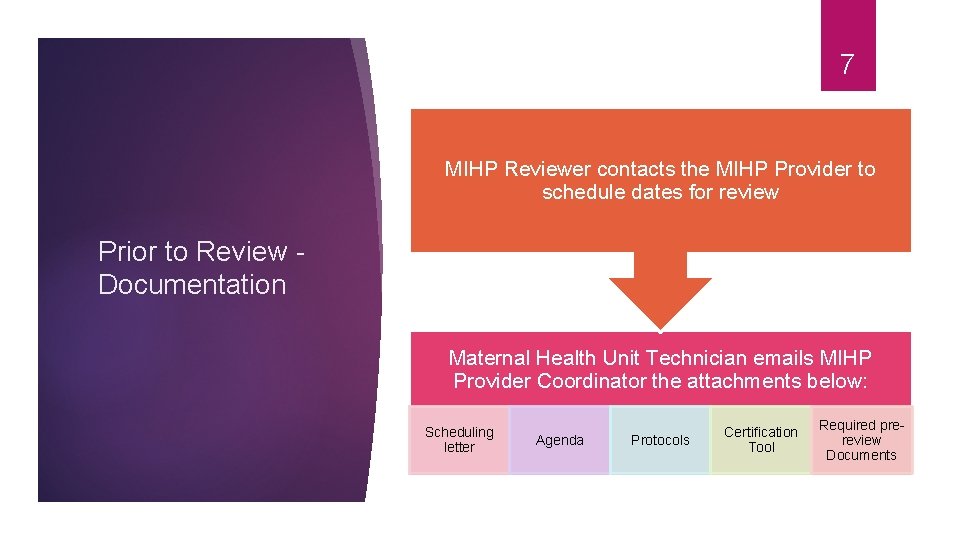 7

Prior to Review - Documentation

MIHP Reviewer contacts the MIHP Provider to schedule dates for review

Maternal Health Unit Technician emails MIHP Provider Coordinator the attachments below:

Scheduling letter

Agenda

Protocols

Certification Tool

Required pre-review Documents